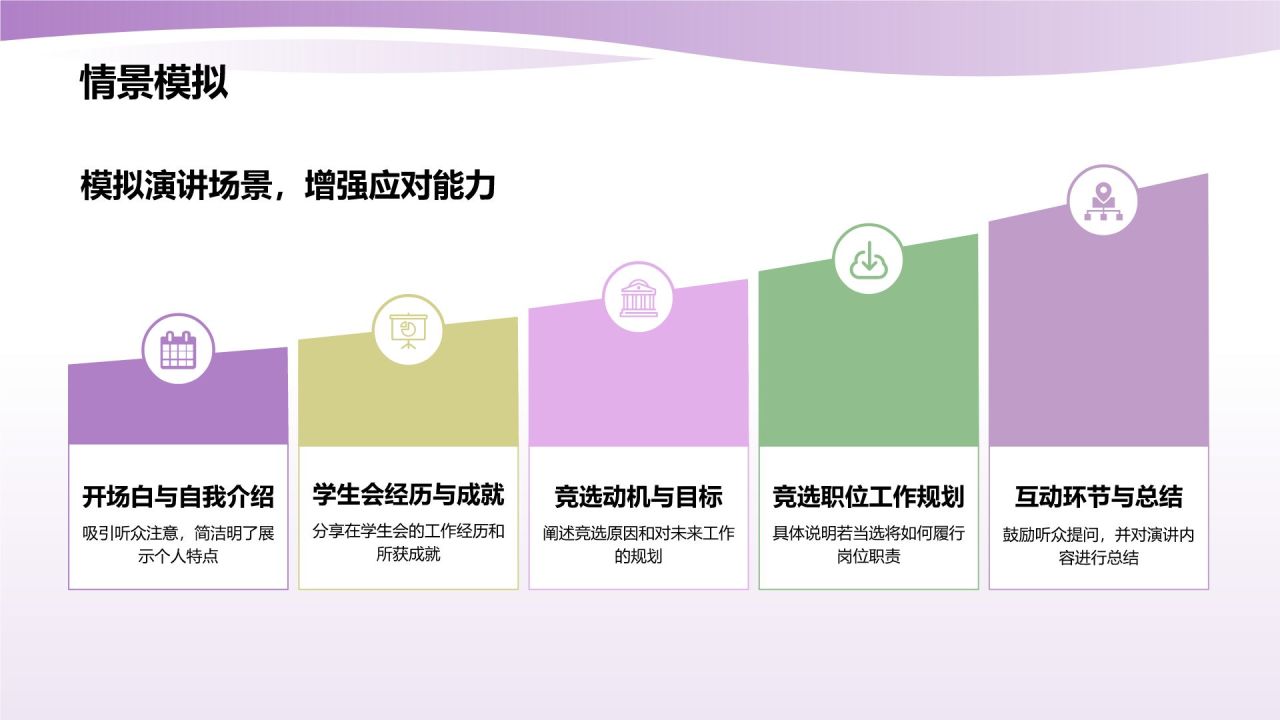 情景模拟

模拟演讲场景，增强应对能力

开场白与自我介绍

吸引听众注意，简洁明了展示个人特点

学生会经历与成就

分享在学生会的工作经历和所获成就

竞选动机与目标

阐述竞选原因和对未来工作的规划

竞选职位工作规划

具体说明若当选将如何履行岗位职责

互动环节与总结

鼓励听众提问，并对演讲内容进行总结